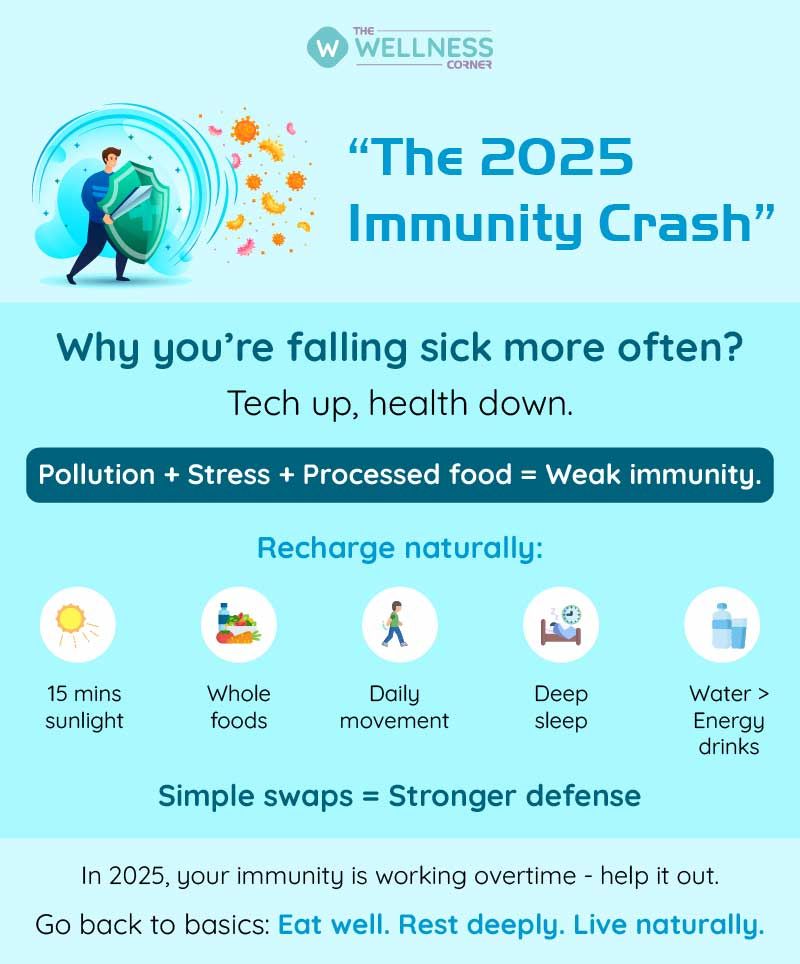 W THE WELLNESS CORNER

“The 2025 Immunity Crash”

Why you’re falling sick more often?

Tech up, health down.

Pollution + Stress + Processed food = Weak immunity.

Recharge naturally:

15 mins sunlight

Whole foods

Daily movement

Deep sleep

Water > Energy drinks

Simple swaps = Stronger defense

In 2025, your immunity is working overtime - help it out.

Go back to basics: Eat well. Rest deeply. Live naturally.